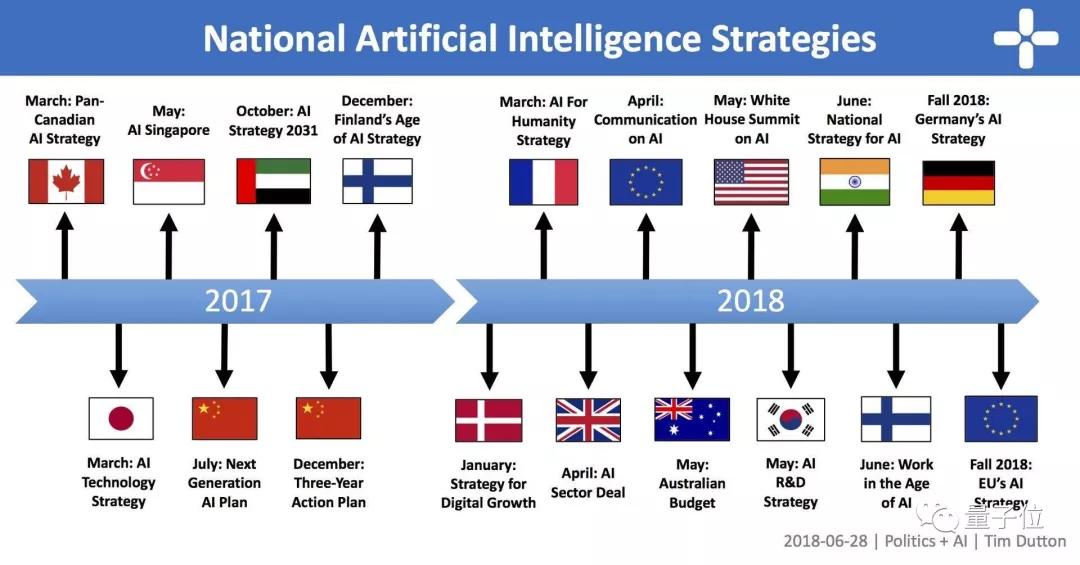 National Artificial Intelligence Strategies

March: Pan-Canadian AI Strategy

May: AI Singapore

October: AI Strategy 2031

December: Finland's Age of AI Strategy

March: AI For Humanity Strategy

April: Communication on AI

May: White House Summit on AI

June: National Strategy for AI

Fall 2018: Germany's AI Strategy

2017

2018

March: AI Technology Strategy

July: Next Generation AI Plan

December: Three-Year Action Plan

January: Strategy for Digital Growth

April: AI Sector Deal

May: Australian Budget

May: AI R&D Strategy

June: Work in the Age of AI

Fall 2018: EU's AI Strategy

量子位

2018-06-28 | Politics + AI | Tim Dutton